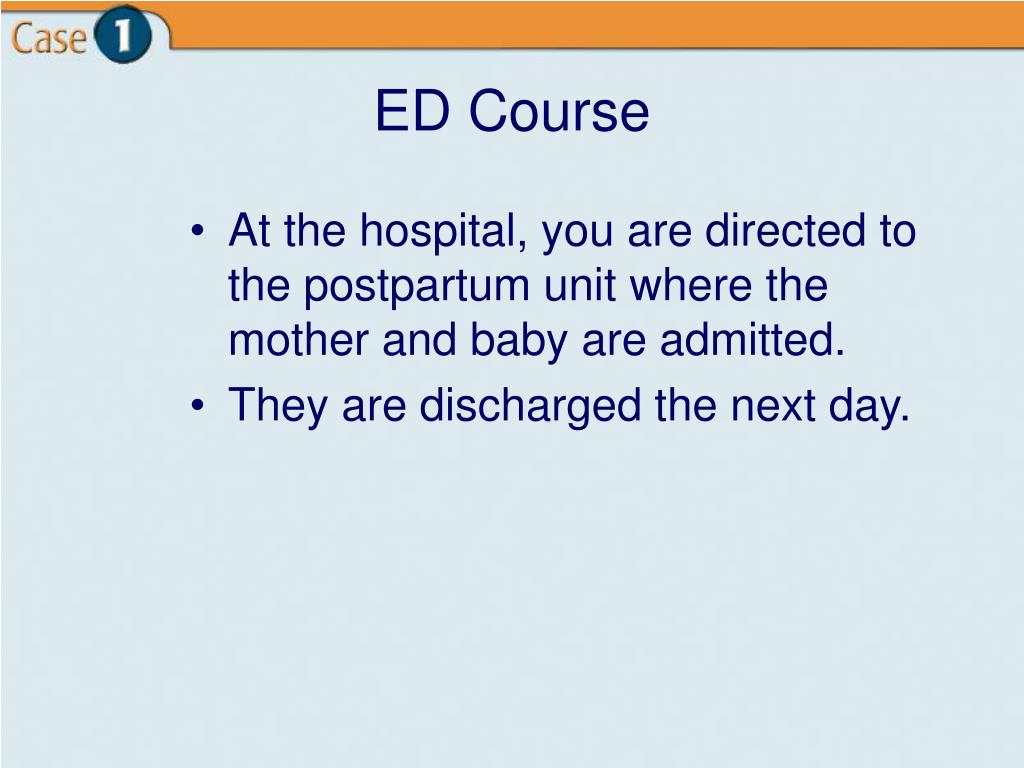 Case 1

ED Course

• At the hospital, you are directed to the postpartum unit where the mother and baby are admitted.
• They are discharged the next day.